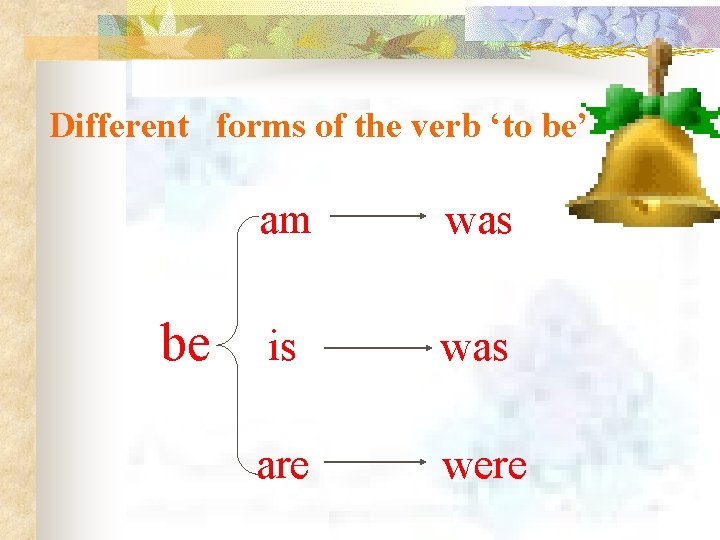 Different forms of the verb ‘to be’

be

am → was

is → was

are → were